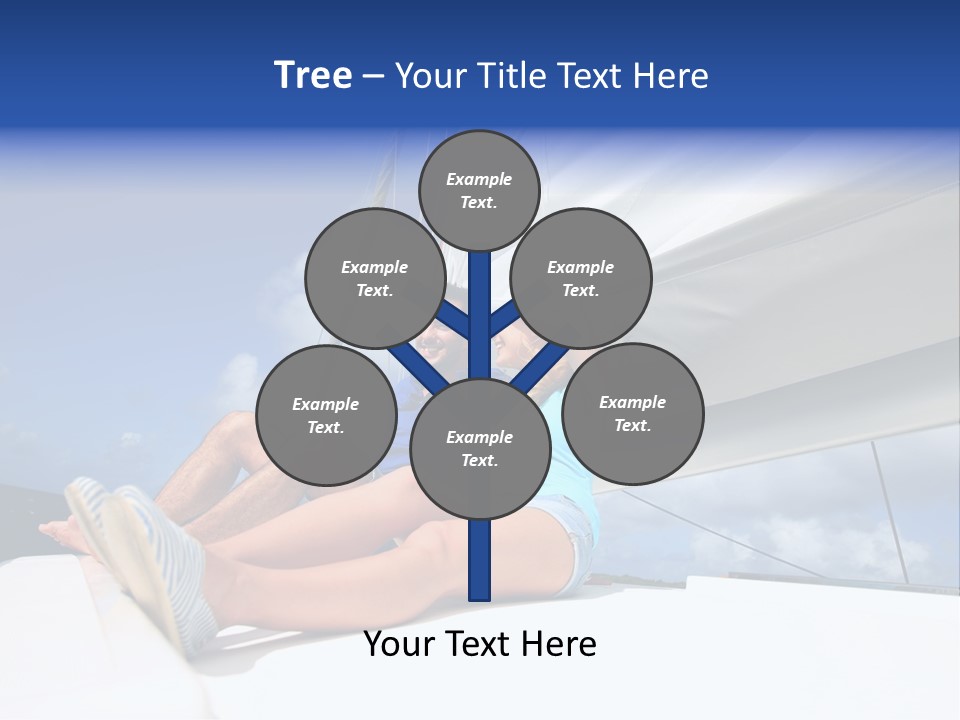 Tree – Your Title Text Here

Example Text.

Example Text.

Example Text.

Example Text.

Example Text.

Example Text.

Your Text Here